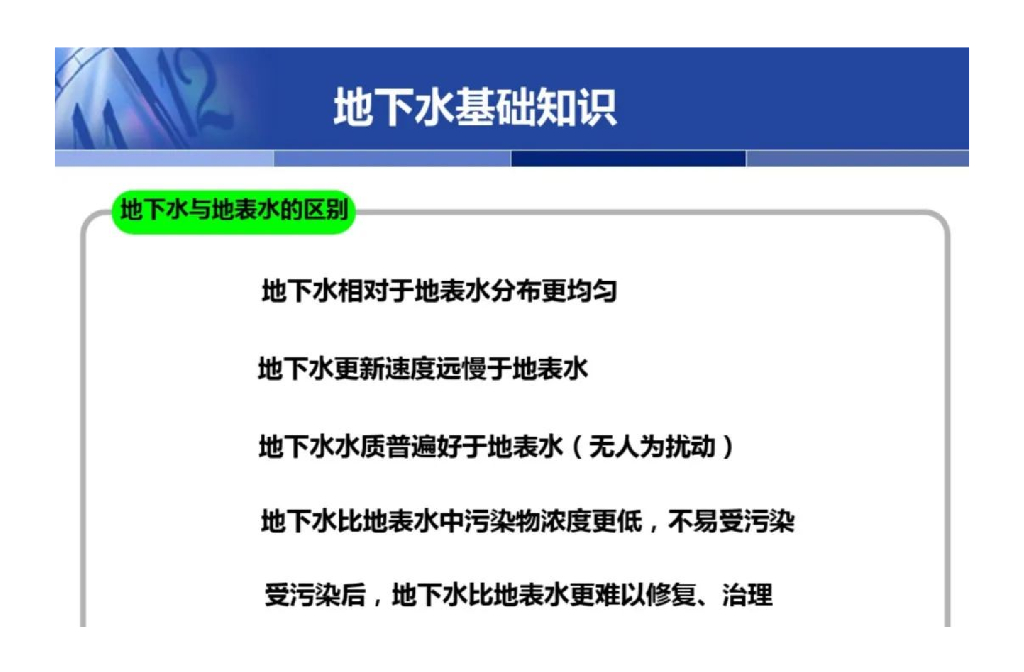 地下水基础知识

地下水与地表水的区别

地下水相对于地表水分布更均匀

地下水更新速度远慢于地表水

地下水水质普遍好于地表水（无人为扰动）

地下水比地表水中污染物浓度更低，不易受污染

受污染后，地下水比地表水更难以修复、治理